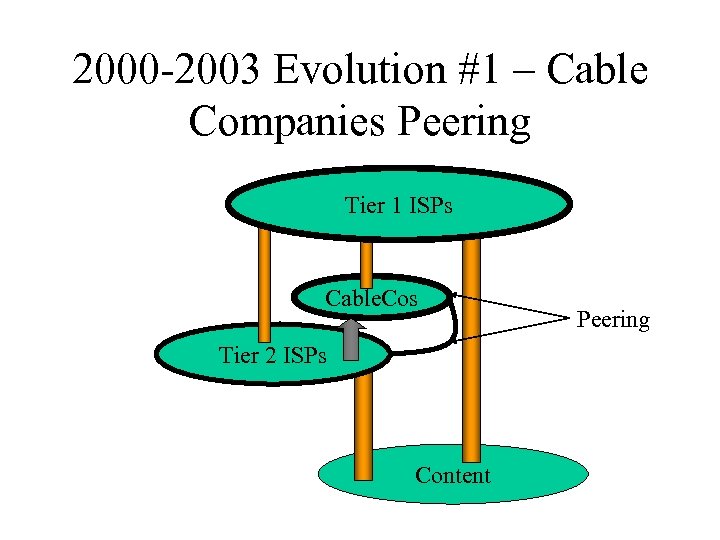 2000-2003 Evolution #1 – Cable Companies Peering

Tier 1 ISPs

CableCos

Peering

Tier 2 ISPs

Content